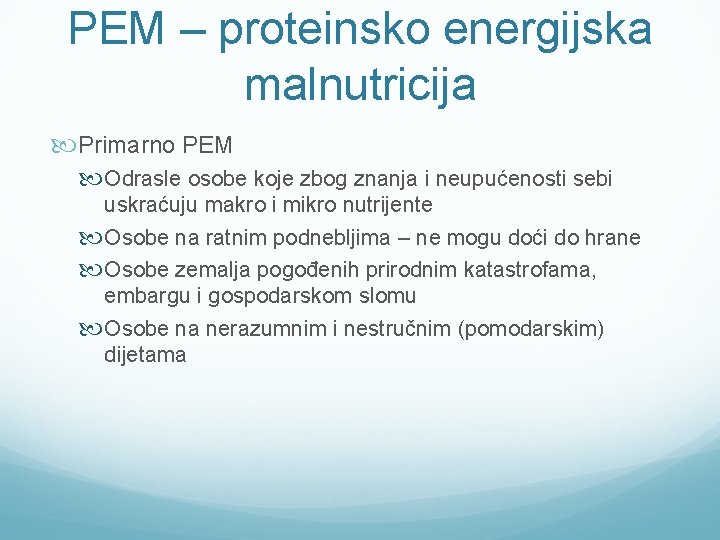 PEM – proteinsko energijska malnutricija

Primarno PEM

Odrasle osobe koje zbog znanja i neupućenosti sebi uskraćuju makro i mikro nutrijente

Osobe na ratnim podnebljima – ne mogu doći do hrane

Osobe zemalja pogođenih prirodnim katastrofama, embargu i gospodarskom slomu

Osobe na nerazumnim i nestručnim (pomodarskim) dijetama